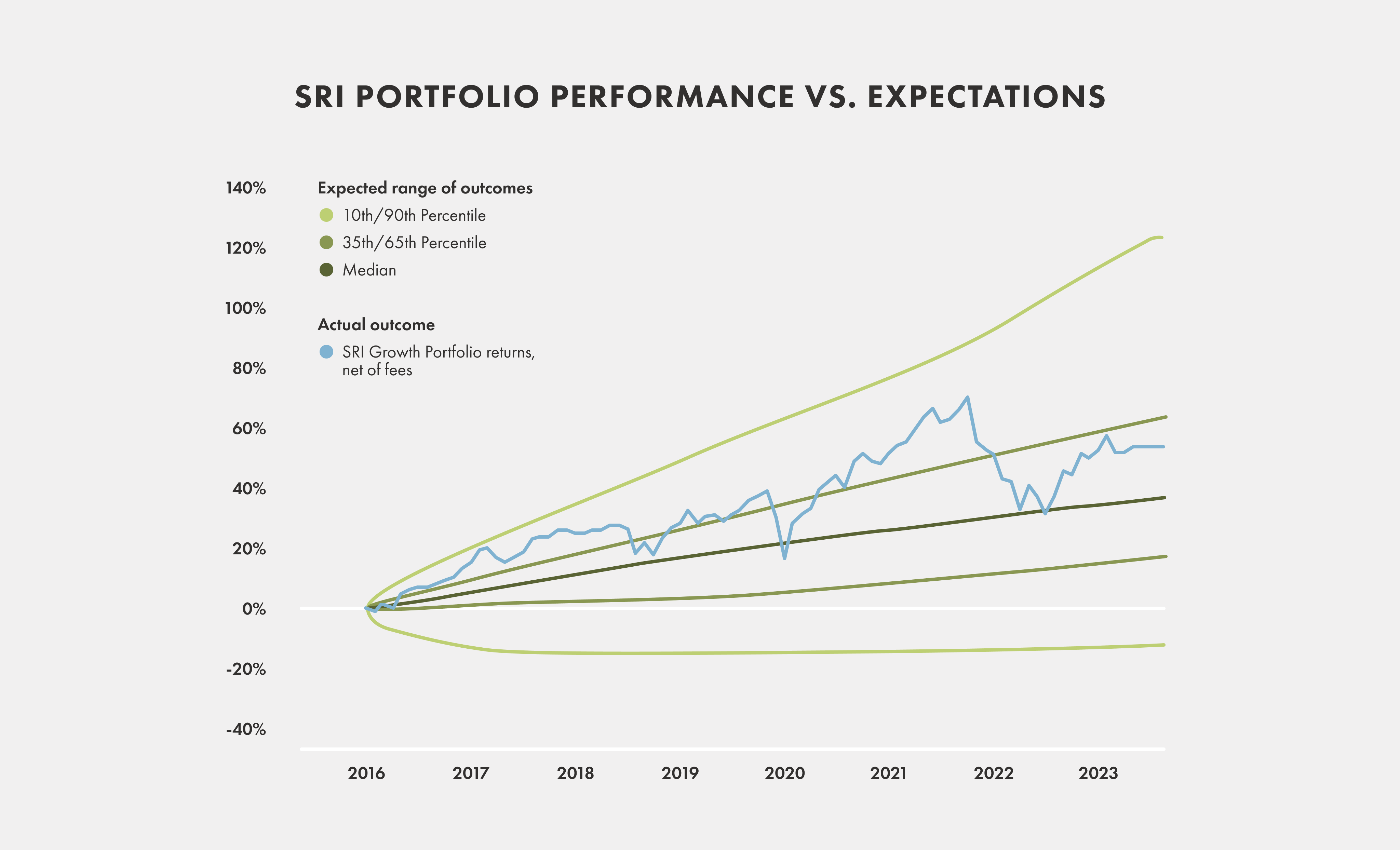 SRI PORTFOLIO PERFORMANCE VS. EXPECTATIONS

Expected range of outcomes
10th/90th Percentile
35th/65th Percentile
Median

Actual outcome
SRI Growth Portfolio returns, net of fees

140%
120%
100%
80%
60%
40%
20%
0%
-20%
-40%

2016
2017
2018
2019
2020
2021
2022
2023